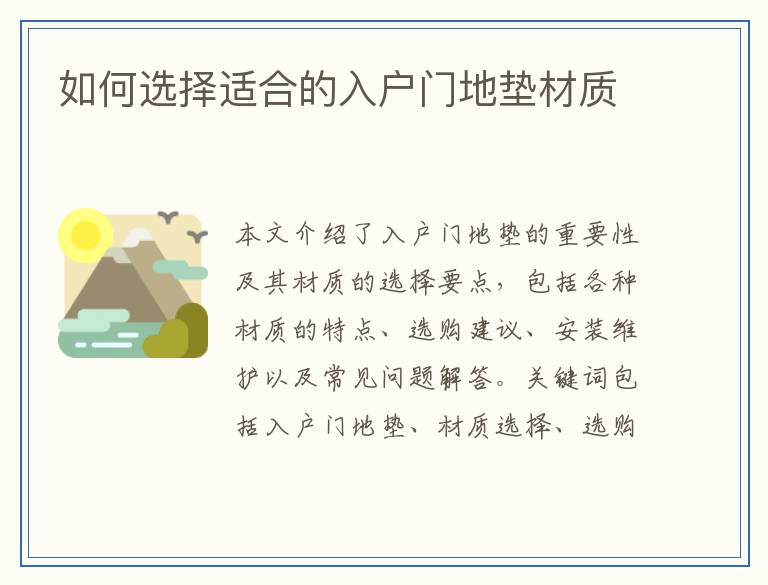 如何选择适合的入户门地垫材质

本文介绍了入户门地垫的重要性及其材质的选择要点，包括各种材质的特点、选购建议、安装维护以及常见问题解答。关键词包括入户门地垫、材质选择、选购